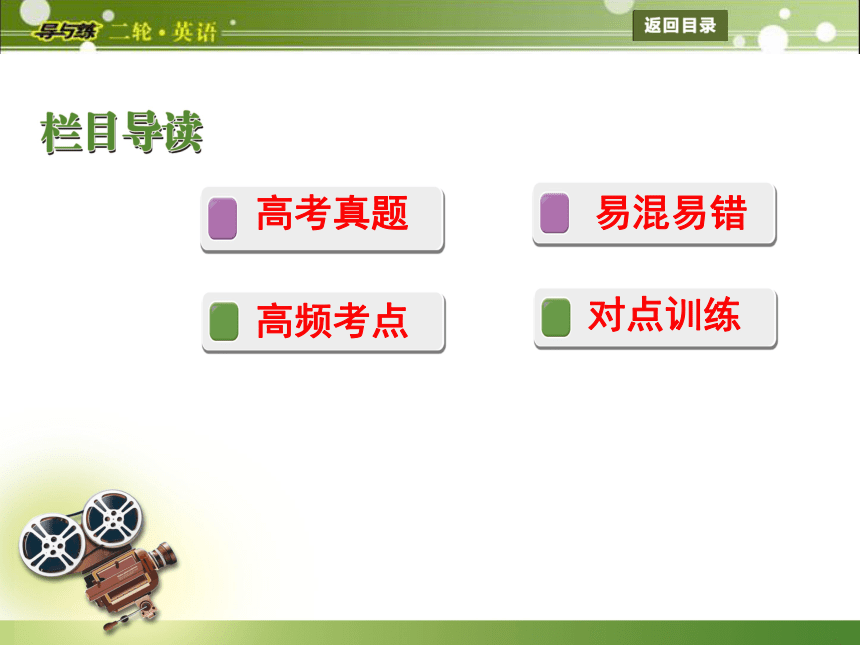 导与练 二轮·英语

返回目录

栏目导读

高考真题

易混易错

高频考点

对点训练